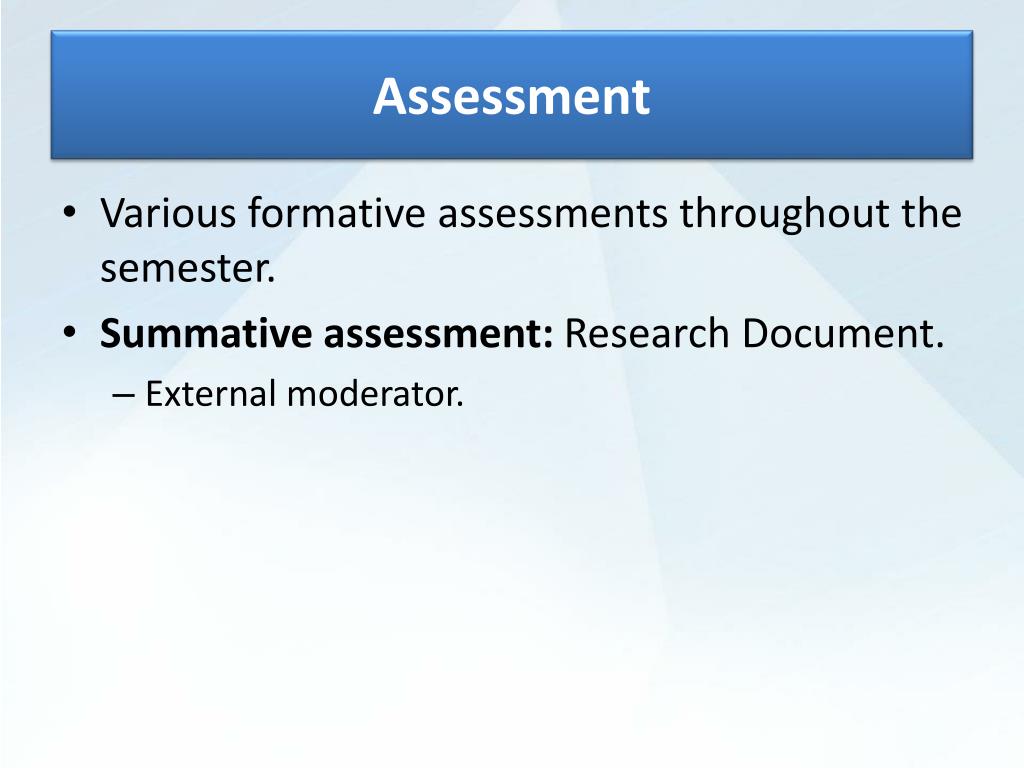 Assessment

• Various formative assessments throughout the semester.
• Summative assessment: Research Document.
– External moderator.